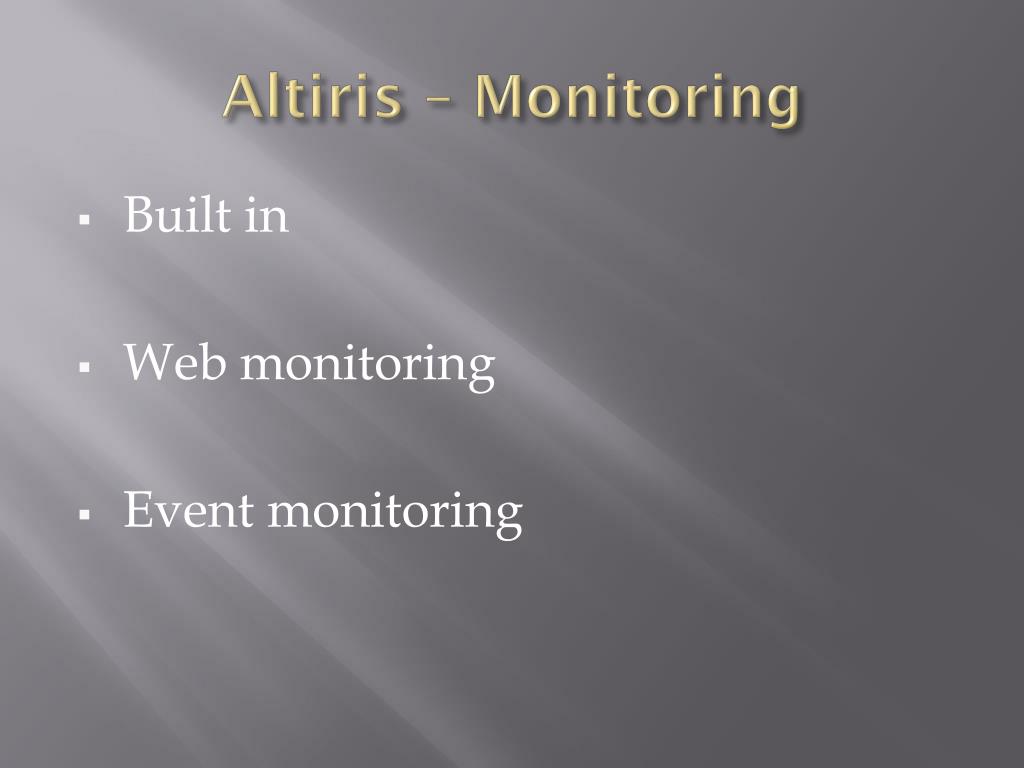 Altiris – Monitoring

▪ Built in

▪ Web monitoring

▪ Event monitoring